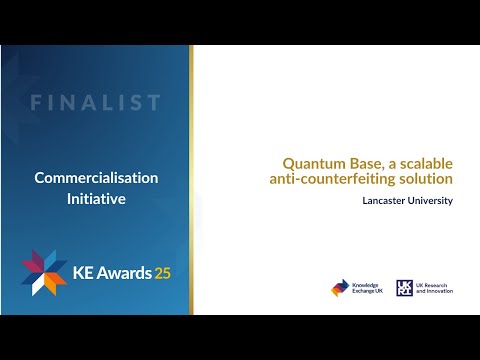 FINALIST

Commercialisation Initiative

KE Awards 25

Quantum Base, a scalable anti-counterfeiting solution

Lancaster University

Knowledge Exchange UK

UKRI

UK Research and Innovation